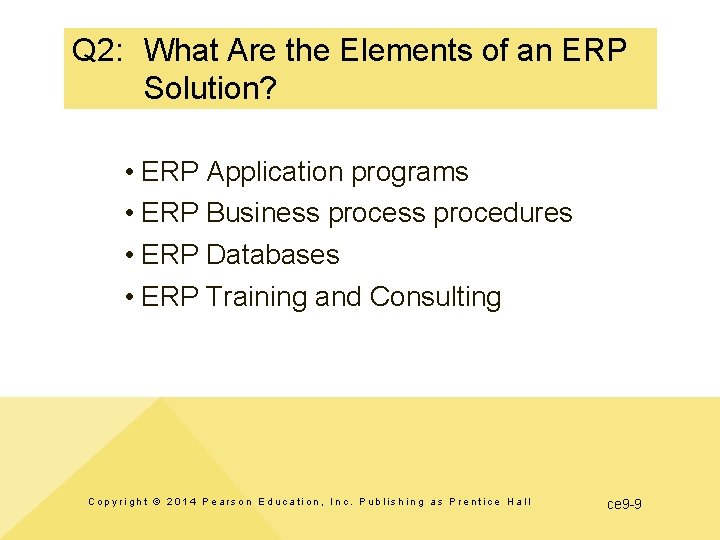 Q2: What Are the Elements of an ERP Solution?

• ERP Application programs
• ERP Business process procedures
• ERP Databases
• ERP Training and Consulting

Copyright © 2014 Pearson Education, Inc. Publishing as Prentice Hall

ce9-9